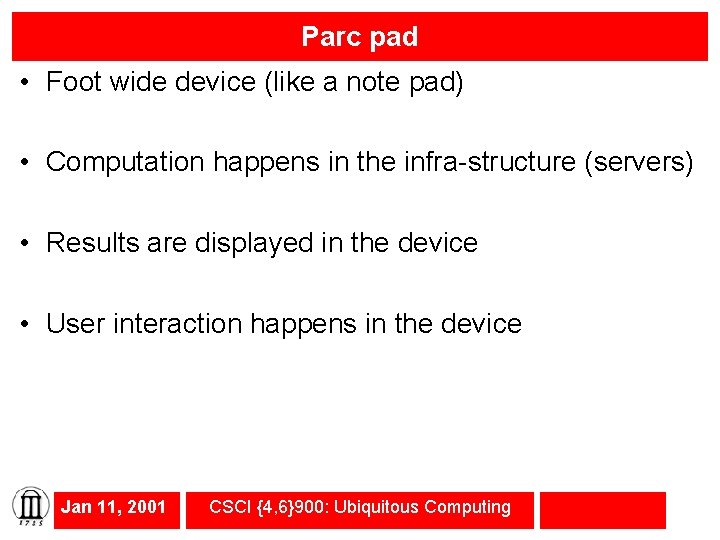 Parc pad

• Foot wide device (like a note pad)

• Computation happens in the infra-structure (servers)

• Results are displayed in the device

• User interaction happens in the device

1785

Jan 11, 2001

CSCI {4,6}900: Ubiquitous Computing